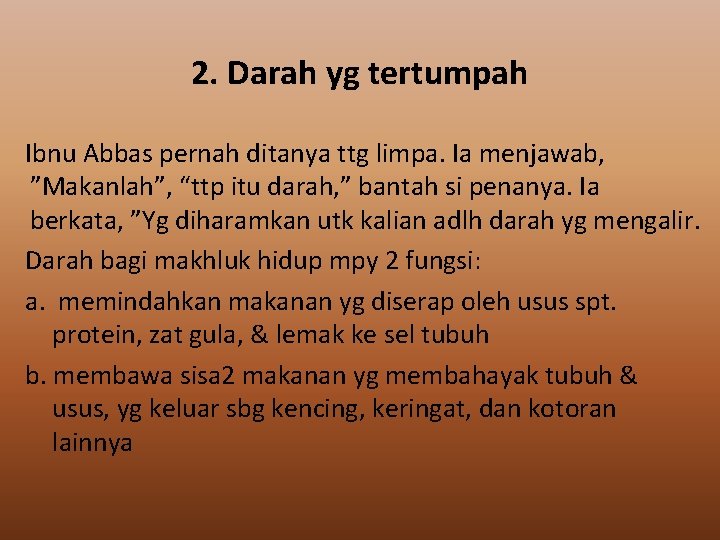 2. Darah yg tertumpah

Ibnu Abbas pernah ditanya ttg limpa. Ia menjawab, ”Makanlah”, “ttp itu darah,” bantah si penanya. Ia berkata, ”Yg diharamkan utk kalian adlh darah yg mengalir.

Darah bagi makhluk hidup mpy 2 fungsi:

a. memindahkan makanan yg diserap oleh usus spt. protein, zat gula, & lemak ke sel tubuh

b. membawa sisa2 makanan yg membahayak tubuh & usus, yg keluar sbg kencing, keringat, dan kotoran lainnya